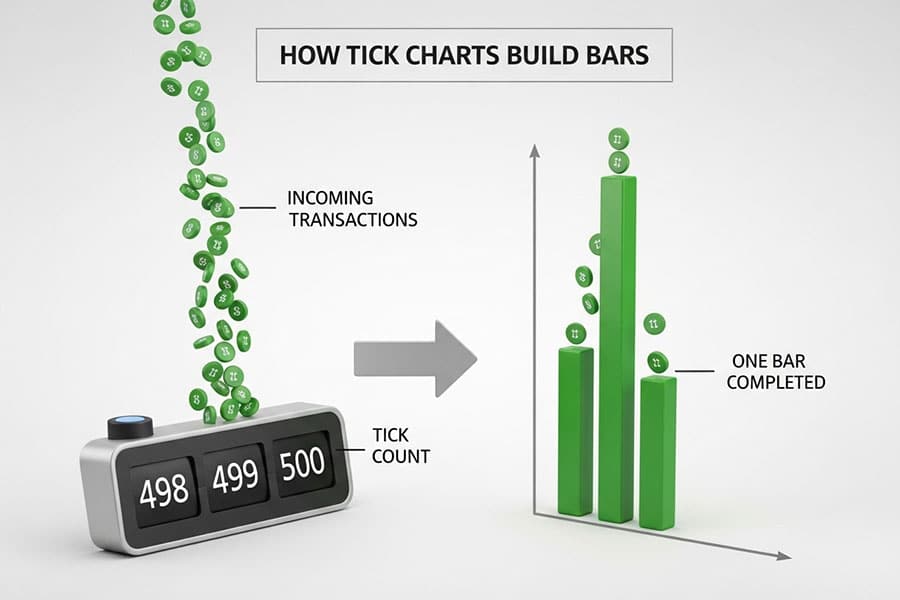 HOW TICK CHARTS BUILD BARS

INCOMING TRANSACTIONS

498 499 500

TICK COUNT

ONE BAR COMPLETED